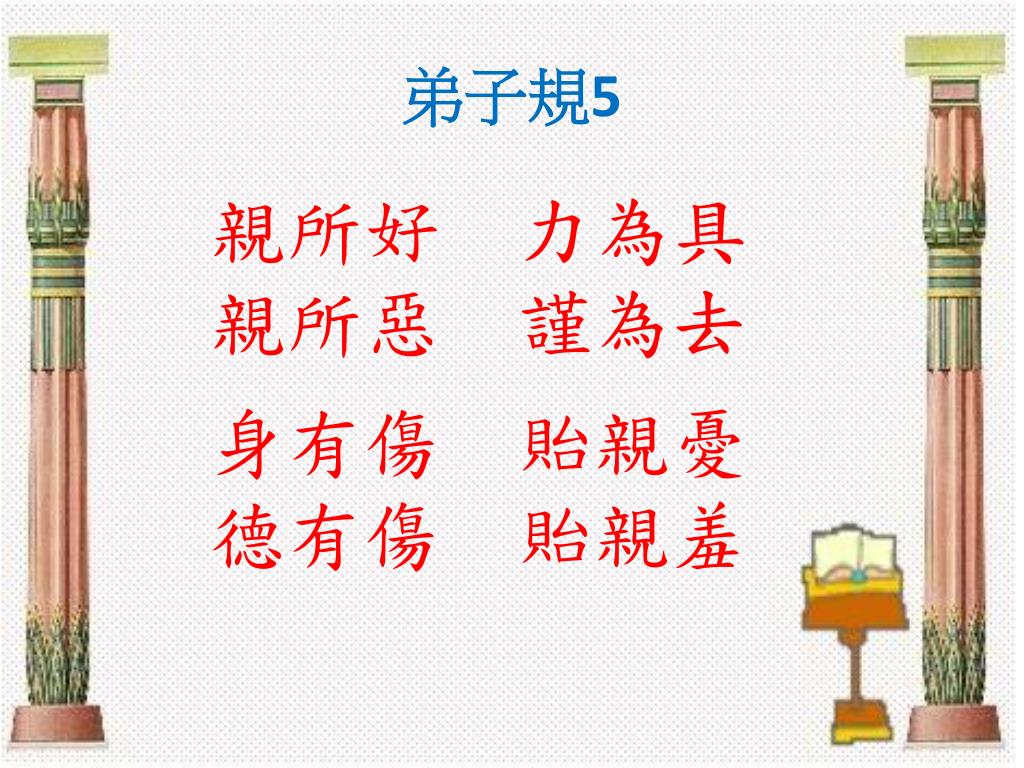 弟子規5

親所好　力為具
親所惡　謹為去

身有傷　貽親憂
德有傷　貽親羞